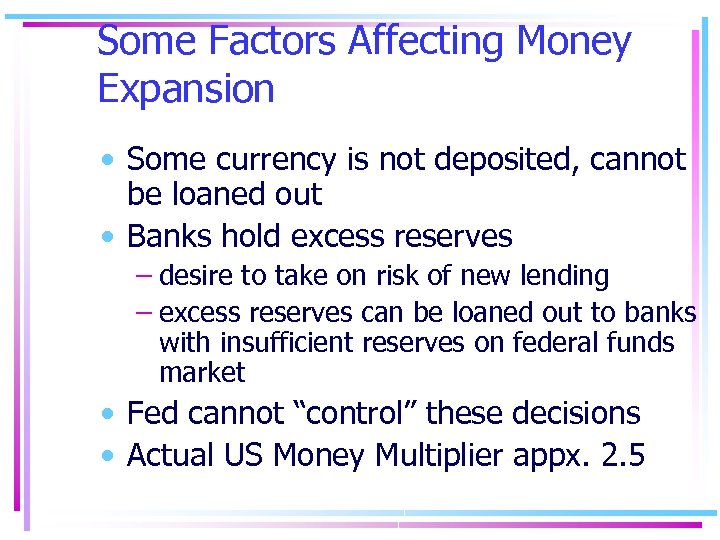 Some Factors Affecting Money Expansion

• Some currency is not deposited, cannot be loaned out
• Banks hold excess reserves
– desire to take on risk of new lending
– excess reserves can be loaned out to banks with insufficient reserves on federal funds market
• Fed cannot “control” these decisions
• Actual US Money Multiplier appx. 2.5